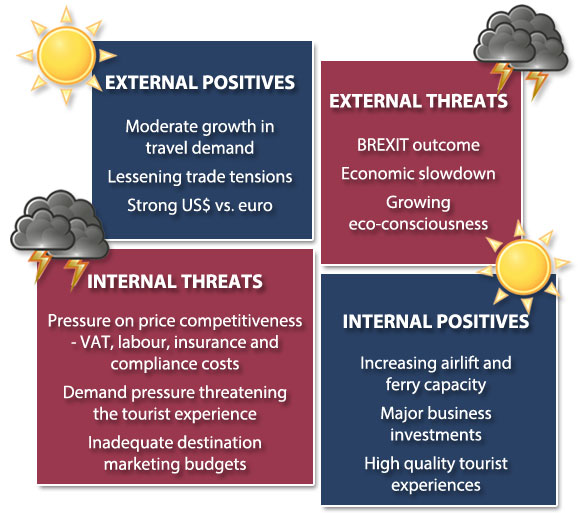 EXTERNAL POSITIVES

Moderate growth in travel demand

Lessening trade tensions

Strong US$ vs. euro

EXTERNAL THREATS

BREXIT outcome

Economic slowdown

Growing eco-consciousness

INTERNAL THREATS

Pressure on price competitiveness - VAT, labour, insurance and compliance costs

Demand pressure threatening the tourist experience

Inadequate destination marketing budgets

INTERNAL POSITIVES

Increasing airlift and ferry capacity

Major business investments

High quality tourist experiences